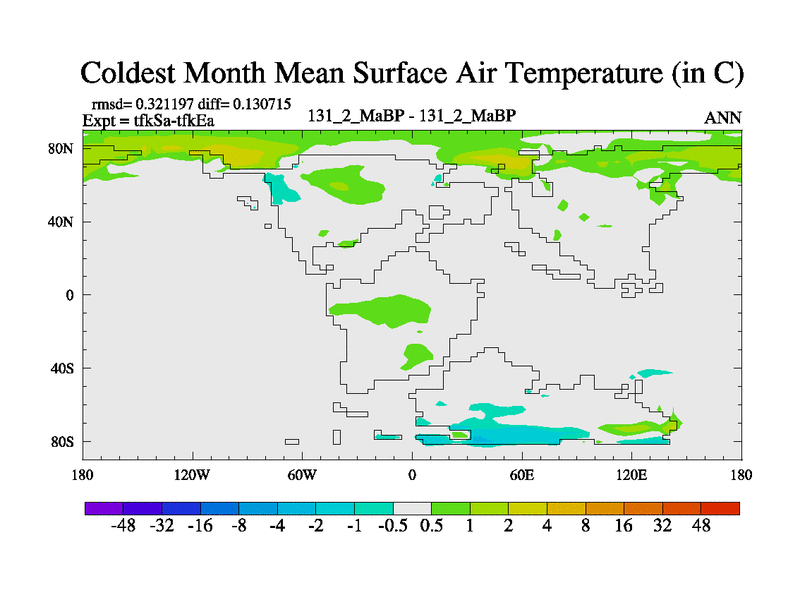 Coldest Month Mean Surface Air Temperature (in C)

rmsd= 0.321197 diff= 0.130715
Expt = tfkSa-tfkEa

131_2_MaBP - 131_2_MaBP

ANN

80N
40N
0
40S
80S

180
120W
60W
0
60E
120E
180

-48 -32 -16 -8 -4 -2 -1 -0.5 0.5 1 2 4 8 16 32 48